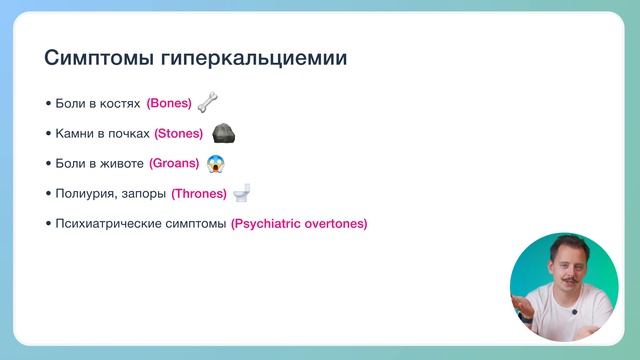 Симптомы гиперкальциемии

• Боли в костях (Bones)

• Камни в почках (Stones)

• Боли в животе (Groans)

• Полиурия, запоры (Thrones)

• Психиатрические симптомы (Psychiatric overtones)